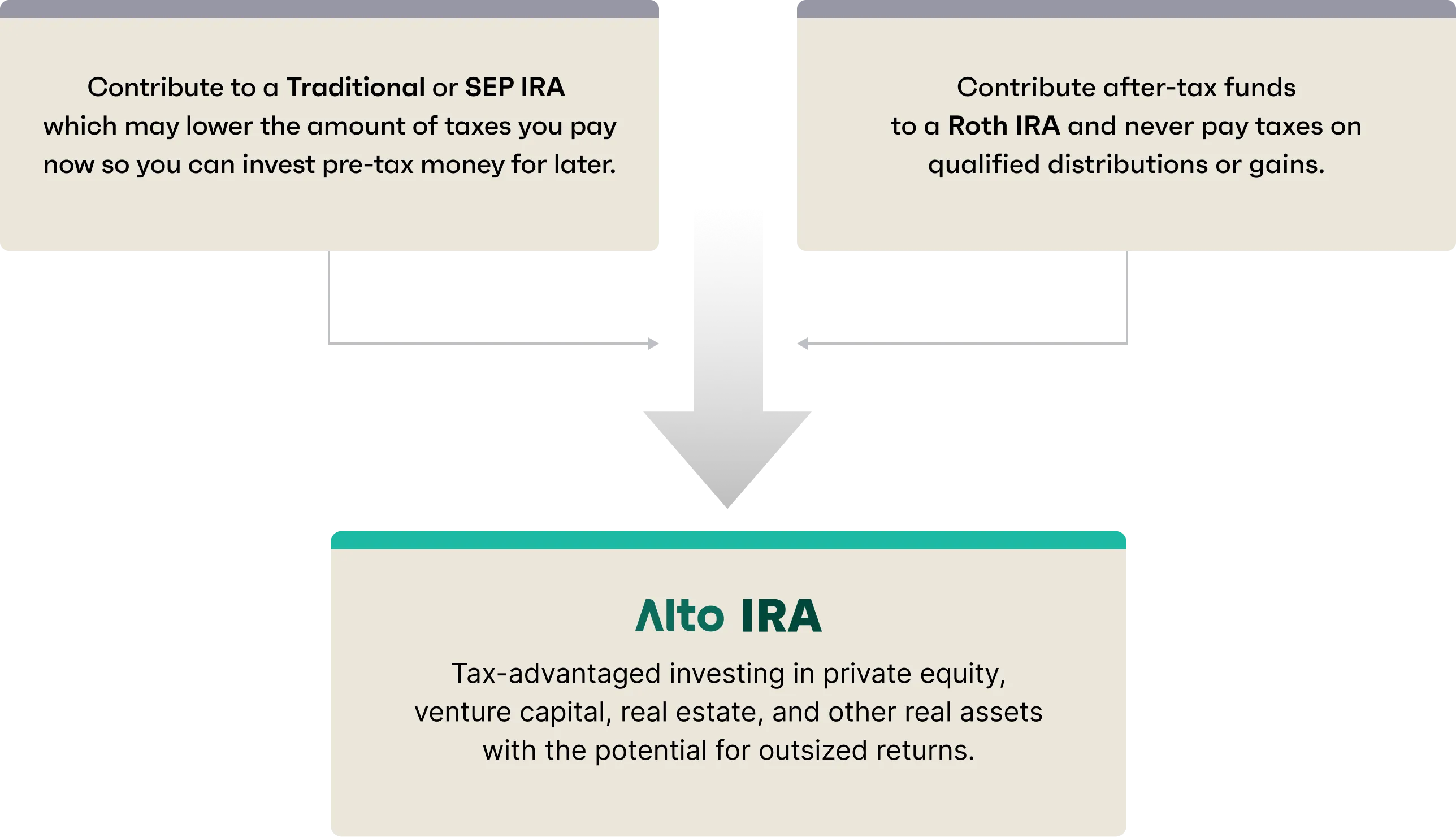 Contribute to a Traditional or SEP IRA which may lower the amount of taxes you pay now so you can invest pre-tax money for later.

Contribute after-tax funds to a Roth IRA and never pay taxes on qualified distributions or gains.

Alto IRA

Tax-advantaged investing in private equity, venture capital, real estate, and other real assets with the potential for outsized returns.